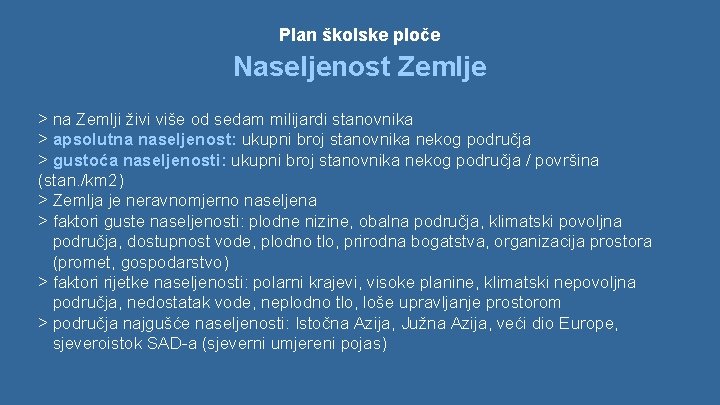 Plan školske ploče

Naseljenost Zemlje

> na Zemlji živi više od sedam milijardi stanovnika
> apsolutna naseljenost: ukupni broj stanovnika nekog područja
> gustoća naseljenosti: ukupni broj stanovnika nekog područja / površina (stan./km2)
> Zemlja je neravnomjerno naseljena
> faktori guste naseljenosti: plodne nizine, obalna područja, klimatski povoljna područja, dostupnost vode, plodno tlo, prirodna bogatstva, organizacija prostora (promet, gospodarstvo)
> faktori rijetke naseljenosti: polarni krajevi, visoke planine, klimatski nepovoljna područja, nedostatak vode, neplodno tlo, loše upravljanje prostorom
> područja najgušće naseljenosti: Istočna Azija, Južna Azija, veći dio Europe, sjeveroistok SAD-a (sjeverni umjereni pojas)